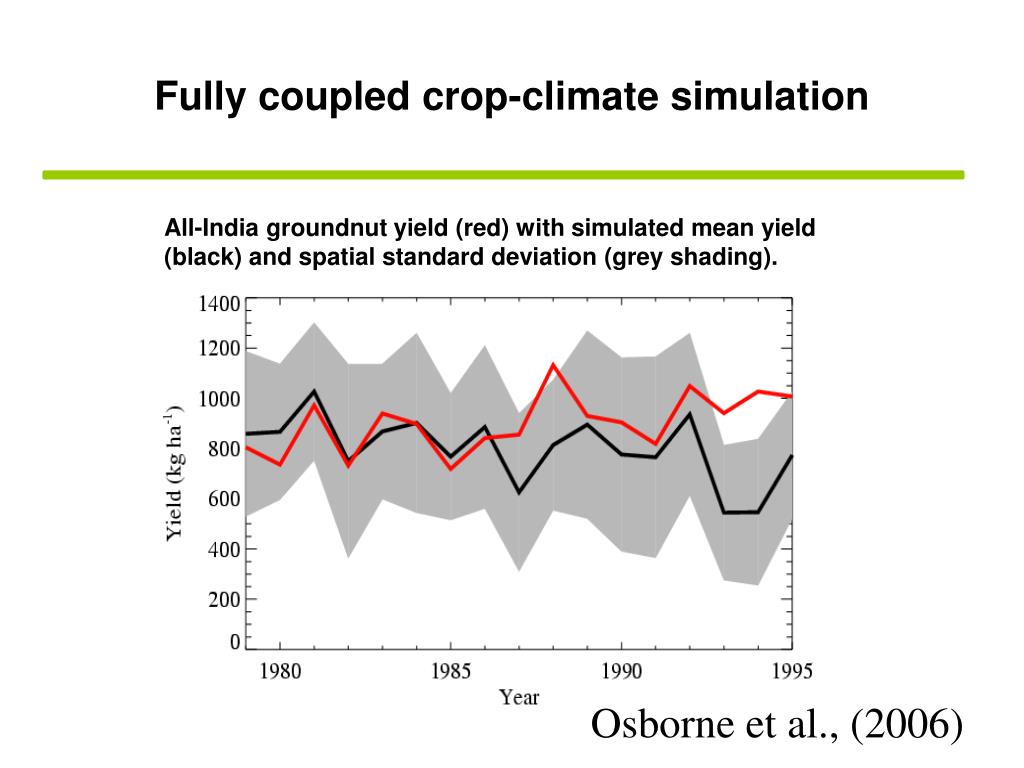 Fully coupled crop-climate simulation

All-India groundnut yield (red) with simulated mean yield (black) and spatial standard deviation (grey shading).

1400
1200
1000
800
600
400
200
0

Yield (kg ha$^{-1}$)

1980
1985
1990
1995

Year

Osborne et al., (2006)